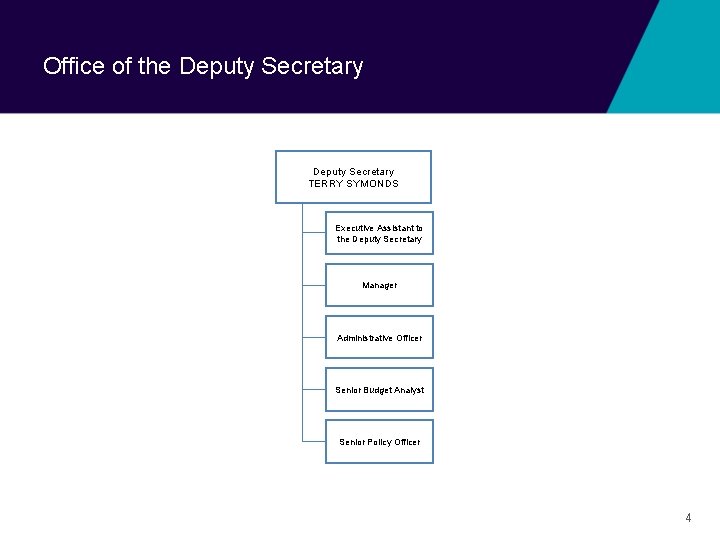 Office of the Deputy Secretary

Deputy Secretary
TERRY SYMONDS

Executive Assistant to the Deputy Secretary

Manager

Administrative Officer

Senior Budget Analyst

Senior Policy Officer

4